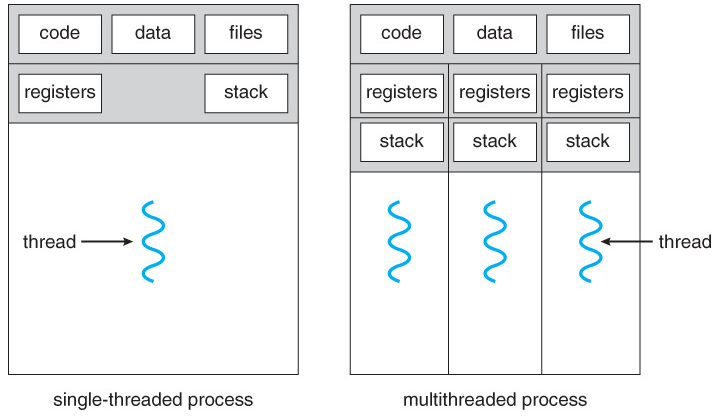 code data files

registers stack

thread

single-threaded process

code data files

registers registers registers

stack stack stack

thread

multithreaded process